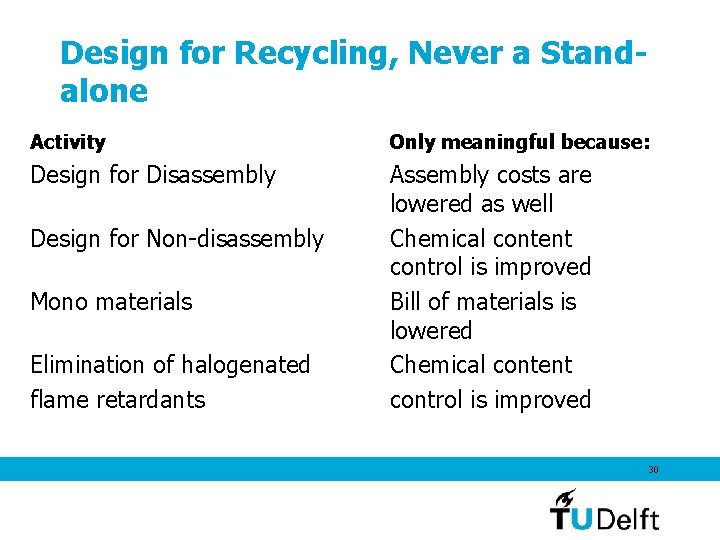 Design for Recycling, Never a Stand-alone

| Activity | Only meaningful because: |
|---|---|
| Design for Disassembly | Assembly costs are lowered as well |
| Design for Non-disassembly | Chemical content control is improved |
| Mono materials | Bill of materials is lowered |
| Elimination of halogenated flame retardants | Chemical content control is improved |

30

TUDelft